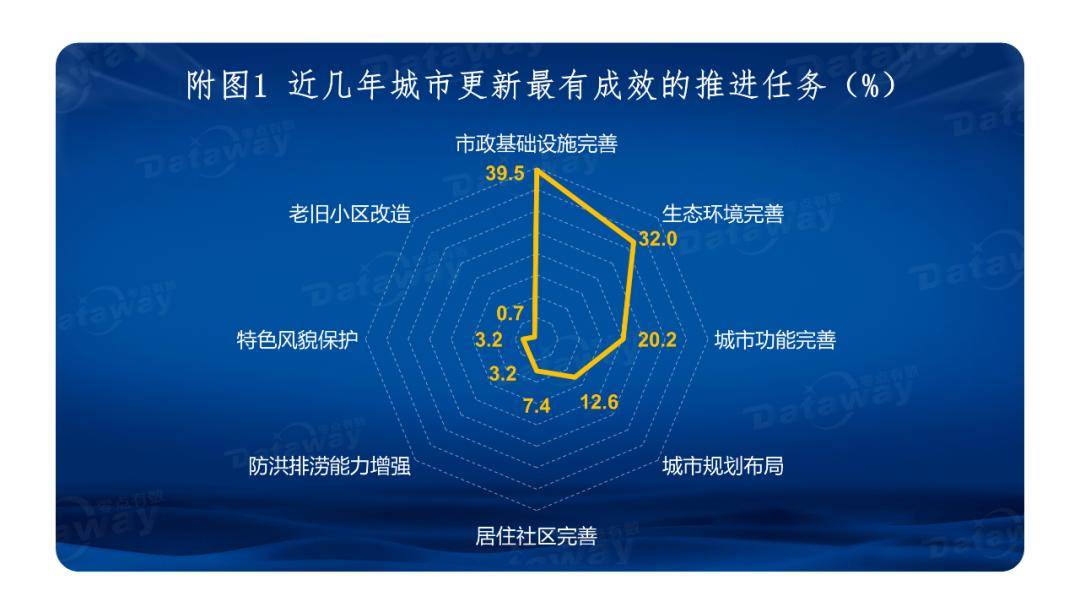 附图1 近几年城市更新最有成效的推进任务（%）

市政基础设施完善
39.5
生态环境完善
32.0
城市功能完善
20.2
城市规划布局
12.6
居住社区完善
7.4
防洪排涝能力增强
3.2
特色风貌保护
3.2
老旧小区改造
0.7

Dataway